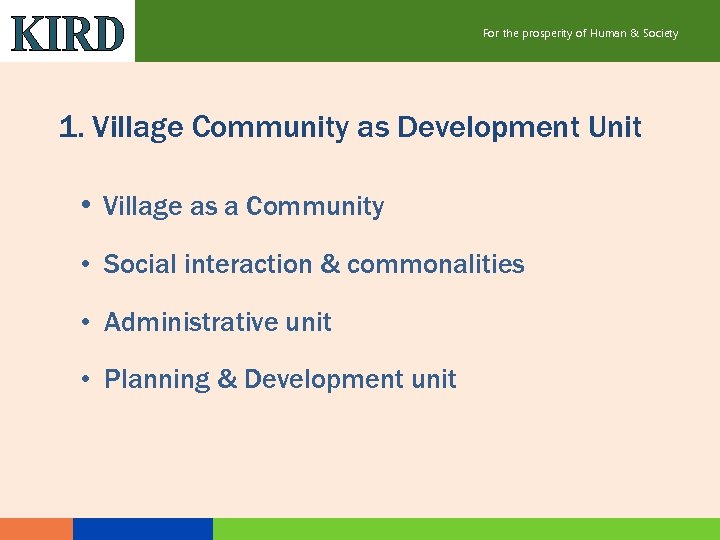 KIRD

For the prosperity of Human & Society

1. Village Community as Development Unit

• Village as a Community

• Social interaction & commonalities

• Administrative unit

• Planning & Development unit